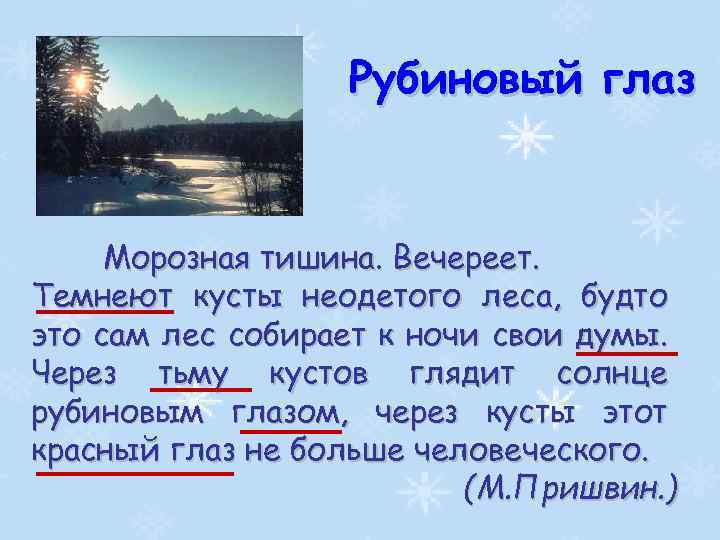 Рубиновый глаз

Морозная тишина. Вечереет. Темнеют кусты неодетого леса, будто это сам лес собирает к ночи свои думы. Через тьму кустов глядит солнце рубиновым глазом, через кусты этот красный глаз не больше человеческого.

(М.Пришвин.)